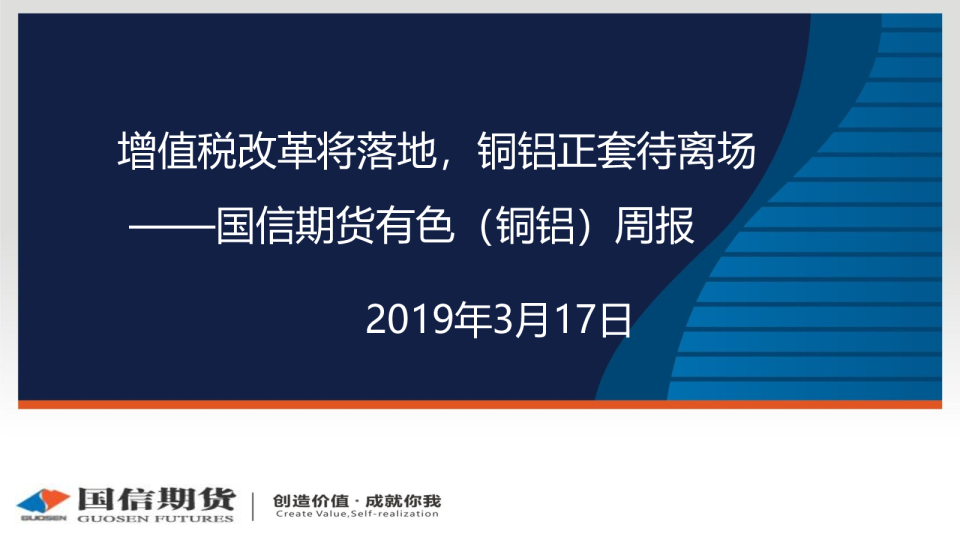 增值税改革将落地，铜铝正套待离场
——国信期货有色（铜铝）周报

2019年3月17日

GUOSEN 国信期货 GUOSEN FUTURES

创造价值 · 成就你我
Create Value,Self-realization